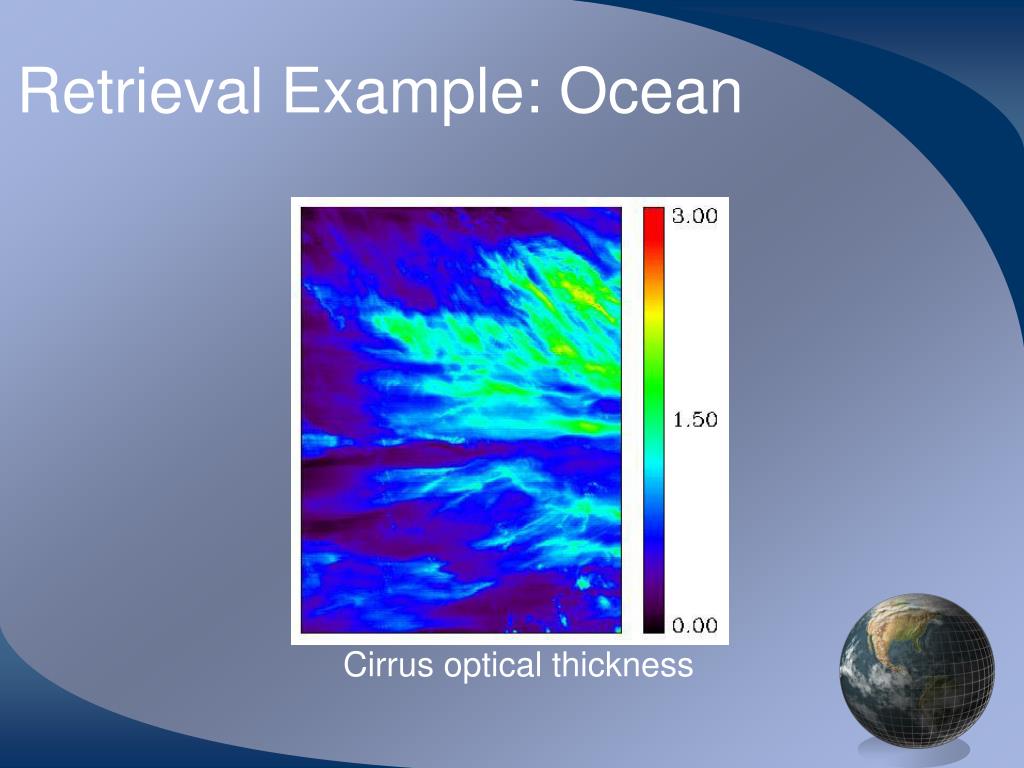 Retrieval Example: Ocean

3.00

1.50

0.00

Cirrus optical thickness